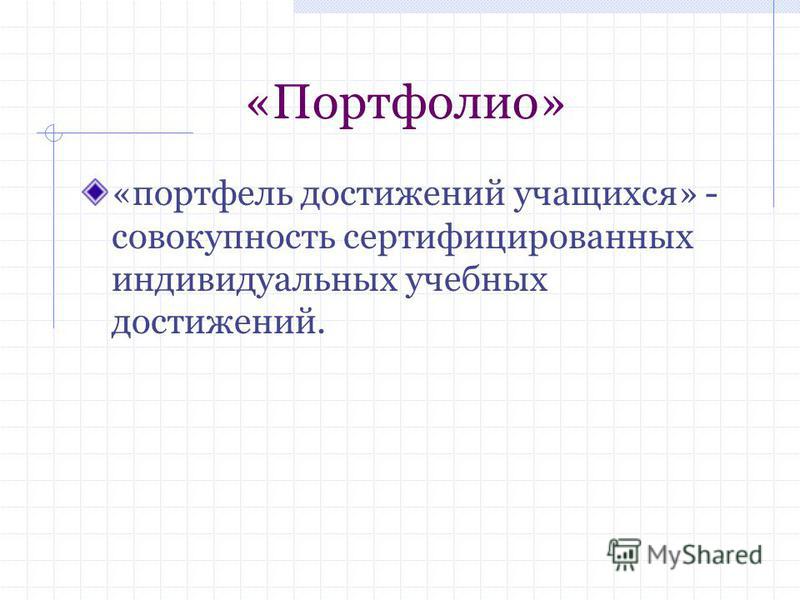 «Портфолио»

«портфель достижений учащихся» - совокупность сертифицированных индивидуальных учебных достижений.

MyShared